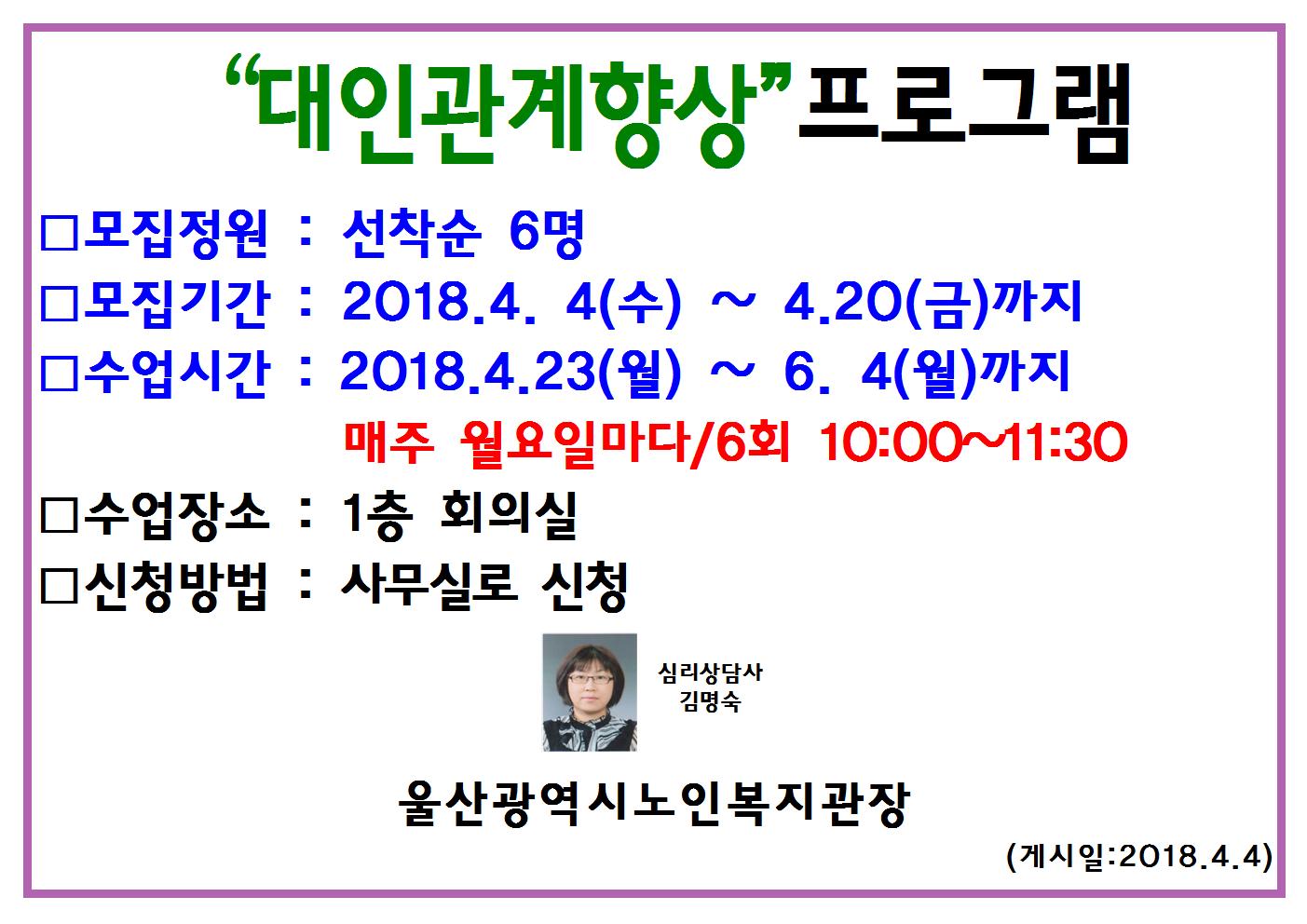 “대인관계향상”프로그램

□모집정원 : 선착순 6명

□모집기간 : 2018.4. 4(수) ~ 4.20(금)까지

□수업시간 : 2018.4.23(월) ~ 6. 4(월)까지

매주 월요일마다/6회 10:00~11:30

□수업장소 : 1층 회의실

□신청방법 : 사무실로 신청

심리상담사
김명숙

울산광역시노인복지관장

(게시일:2018.4.4)